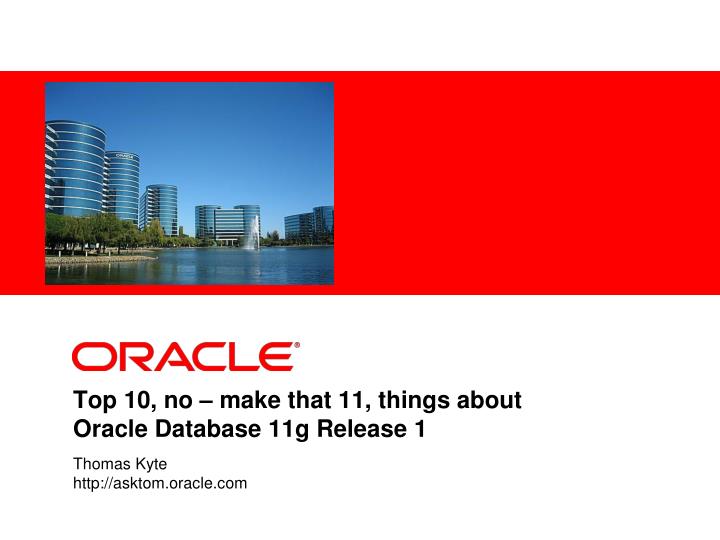 ORACLE®

Top 10, no – make that 11, things about Oracle Database 11g Release 1

Thomas Kyte
http://asktom.oracle.com